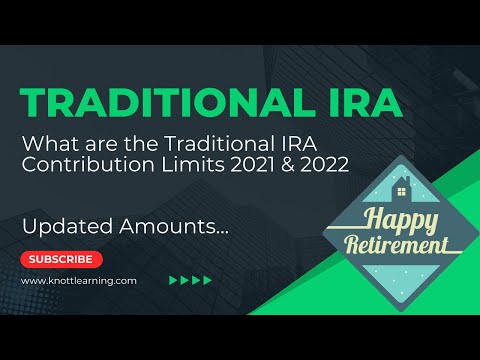 TRADITIONAL IRA

What are the Traditional IRA Contribution Limits 2021 & 2022

Updated Amounts...

SUBSCRIBE

www.knottlearning.com

Happy Retirement